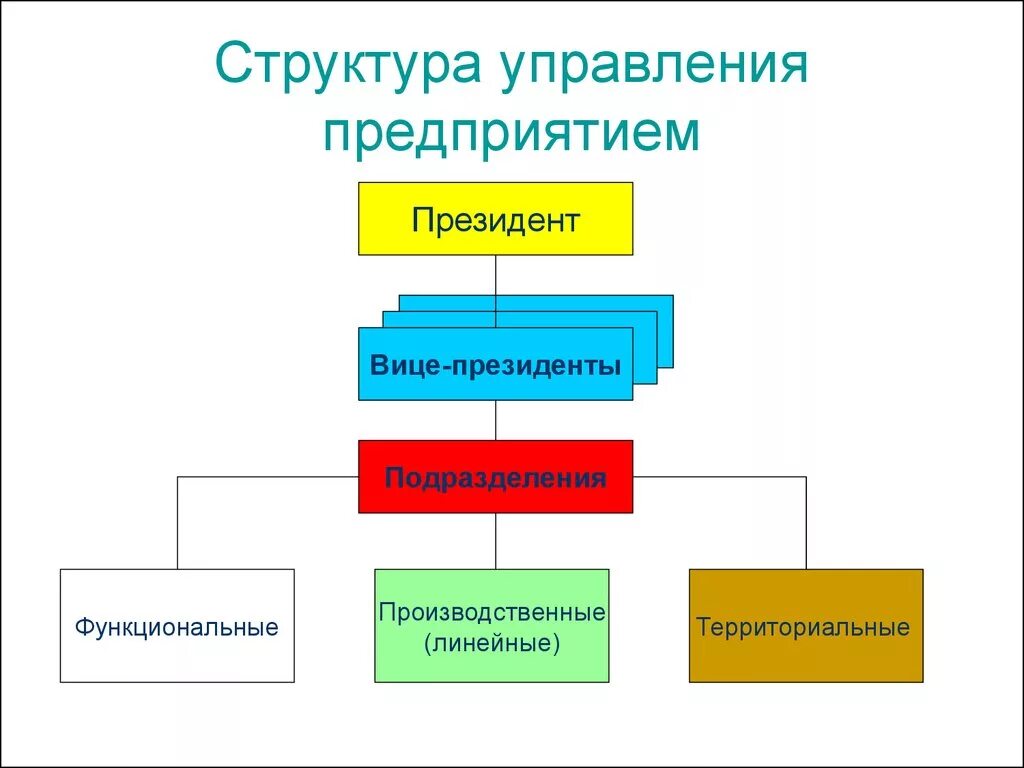 Структура управления предприятием

Президент

Вице-президенты

Подразделения

Функциональные

Производственные (линейные)

Территориальные